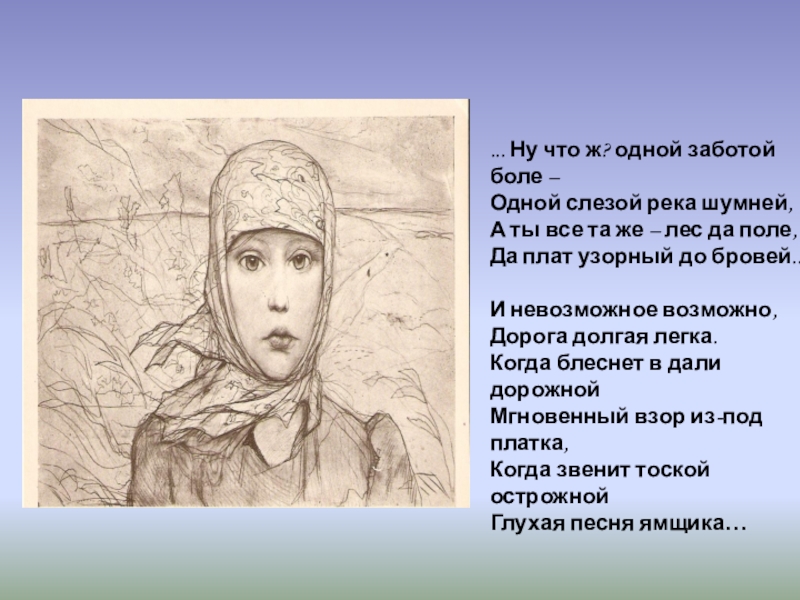 ... Ну что ж? одной заботой боле –
Одной слезой река шумней,
А ты все та же – лес да поле,
Да плат узорный до бровей...

И невозможное возможно,
Дорога долгая легка.
Когда блеснет в дали дорожной
Мгновенный взор из-под платка,
Когда звенит тоской острожной
Глухая песня ямщика…